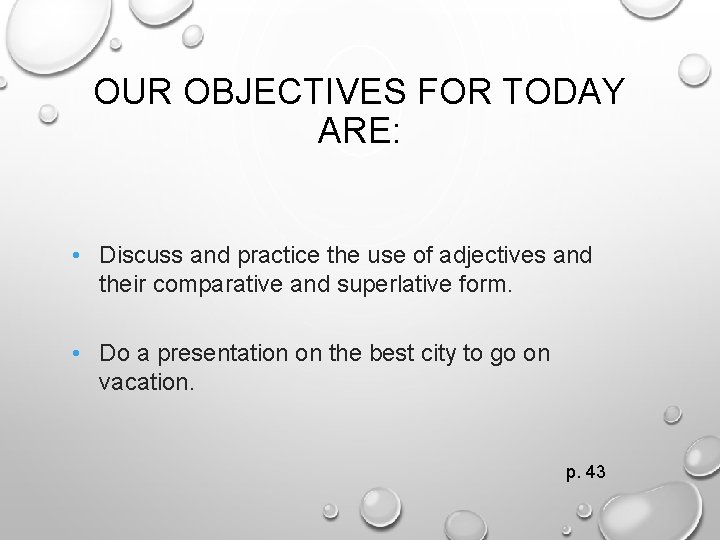 OUR OBJECTIVES FOR TODAY ARE:

• Discuss and practice the use of adjectives and their comparative and superlative form.

• Do a presentation on the best city to go on vacation.

p. 43